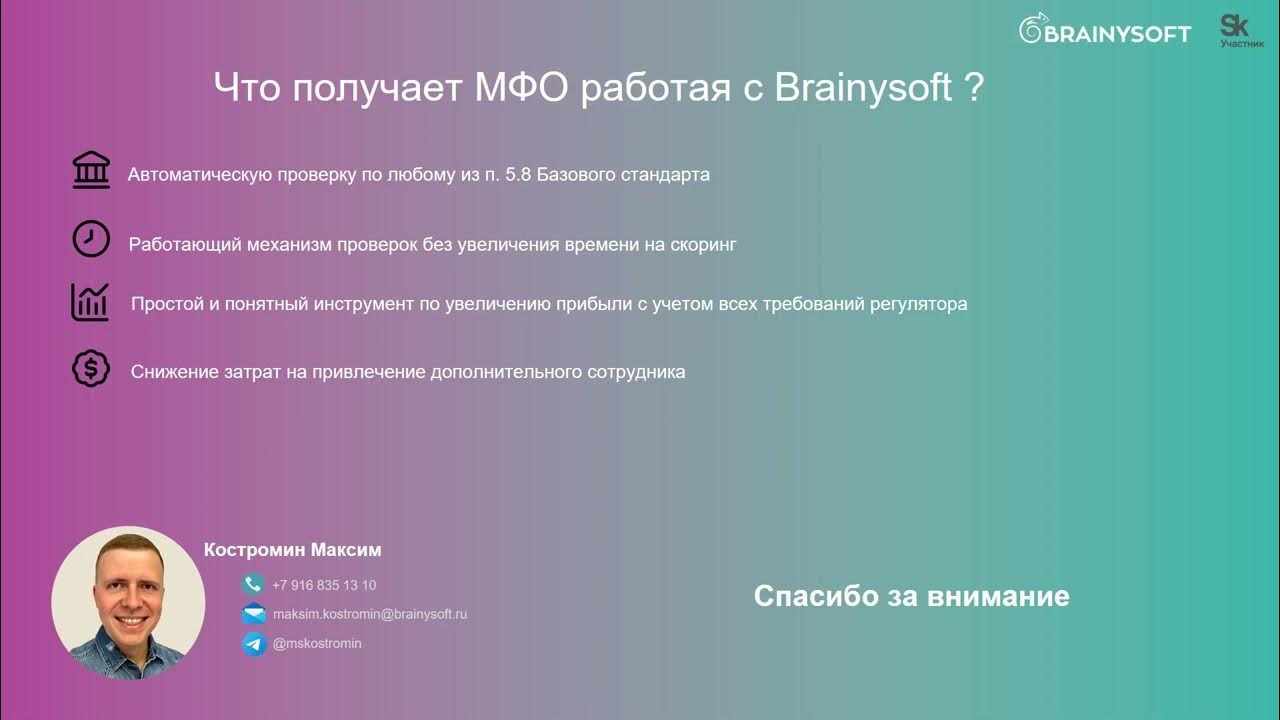 BRAINYSOFT

Sk
Участник

Что получает МФО работая с Brainysoft ?

Автоматическую проверку по любому из п. 5.8 Базового стандарта

Работающий механизм проверок без увеличения времени на скоринг

Простой и понятный инструмент по увеличению прибыли с учетом всех требований регулятора

Снижение затрат на привлечение дополнительного сотрудника

Костромин Максим

+7 916 835 13 10

maksim.kostromin@brainysoft.ru

@mskostromin

Спасибо за внимание